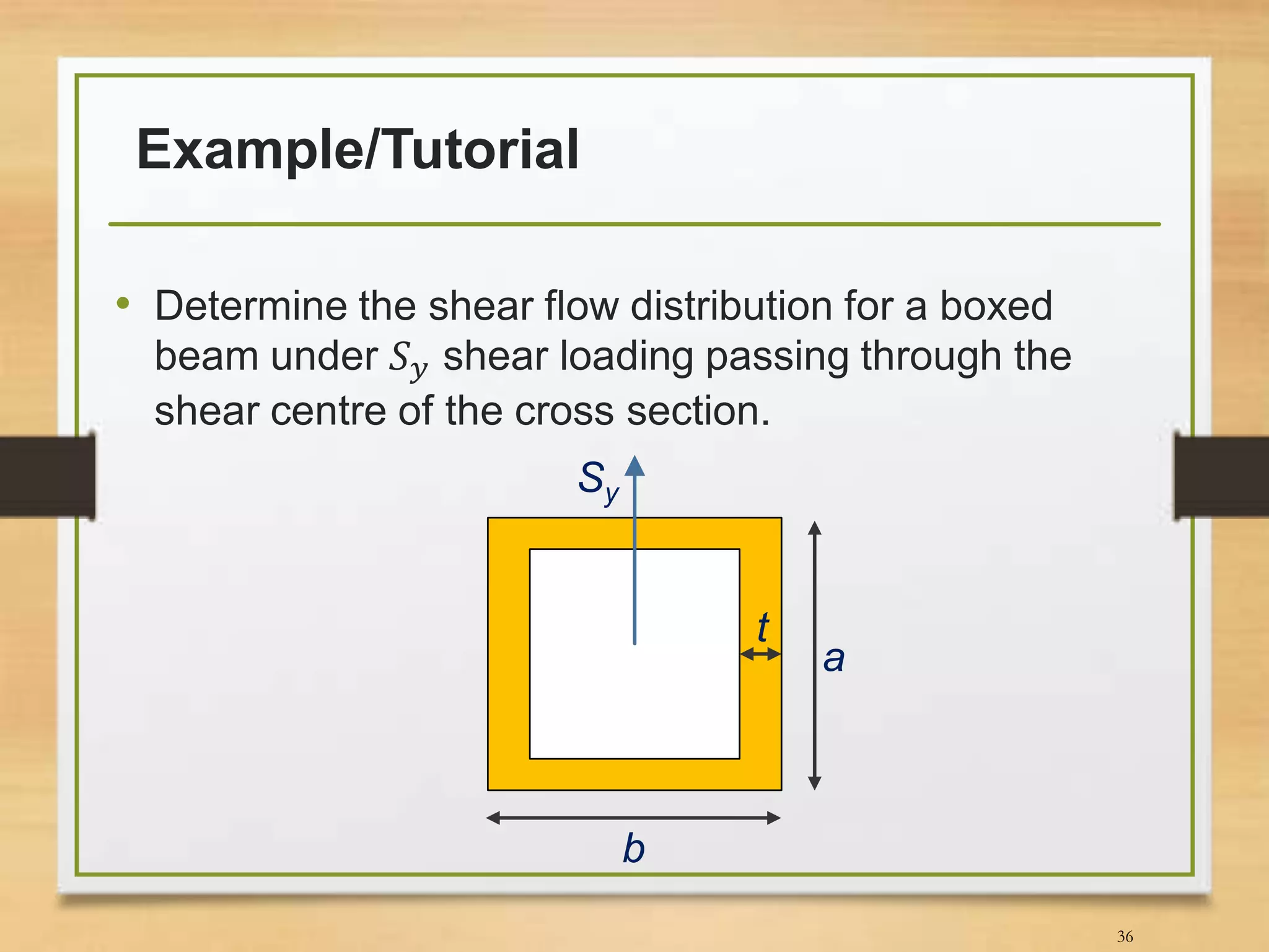 Example/Tutorial

• Determine the shear flow distribution for a boxed beam under $S_y$ shear loading passing through the shear centre of the cross section.

$S_y$

$t$

$a$

$b$

36